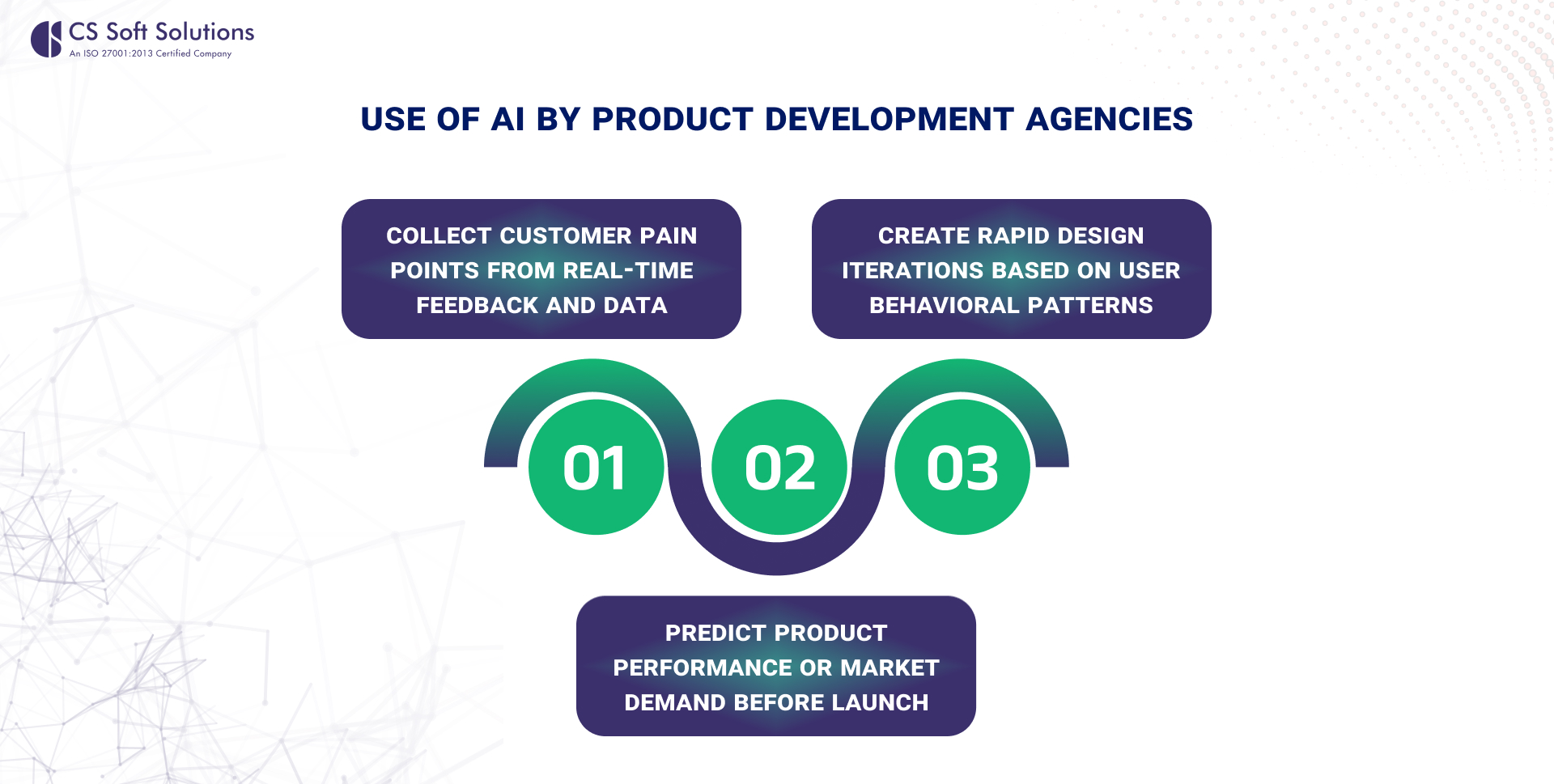 CS Soft Solutions
An ISO 27001:2013 Certified Company

USE OF AI BY PRODUCT DEVELOPMENT AGENCIES

COLLECT CUSTOMER PAIN POINTS FROM REAL-TIME FEEDBACK AND DATA

CREATE RAPID DESIGN ITERATIONS BASED ON USER BEHAVIORAL PATTERNS

01

02

03

PREDICT PRODUCT PERFORMANCE OR MARKET DEMAND BEFORE LAUNCH